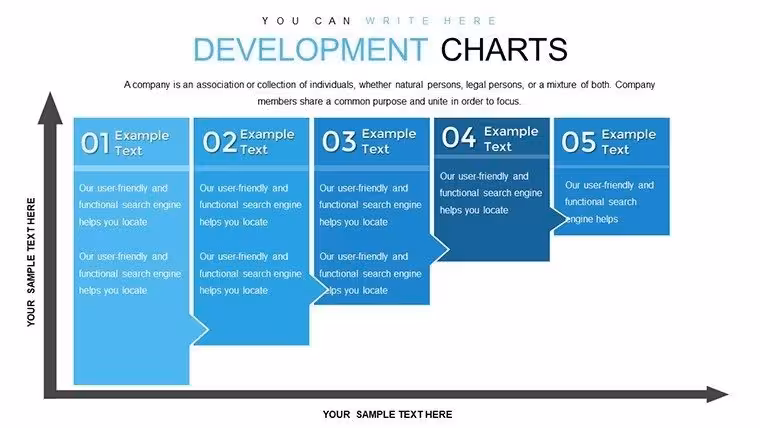 YOU CAN WRITE HERE

DEVELOPMENT CHARTS

A company is an association or collection of individuals, whether natural persons, legal persons, or a mixture of both. Company members share a common purpose and unite in order to focus.

YOUR SAMPLE TEXT HERE

01 Example Text

Our user-friendly and functional search engine helps you locate

Our user-friendly and functional search engine helps you locate

02 Example Text

Our user-friendly and functional search engine helps you locate

Our user-friendly and functional search engine helps you locate

03 Example Text

Our user-friendly and functional search engine helps you locate

Our user-friendly and functional search engine helps you locate

04 Example Text

Our user-friendly and functional search engine helps you locate

05 Example Text

Our user-friendly and functional search engine helps

YOUR SAMPLE TEXT HERE